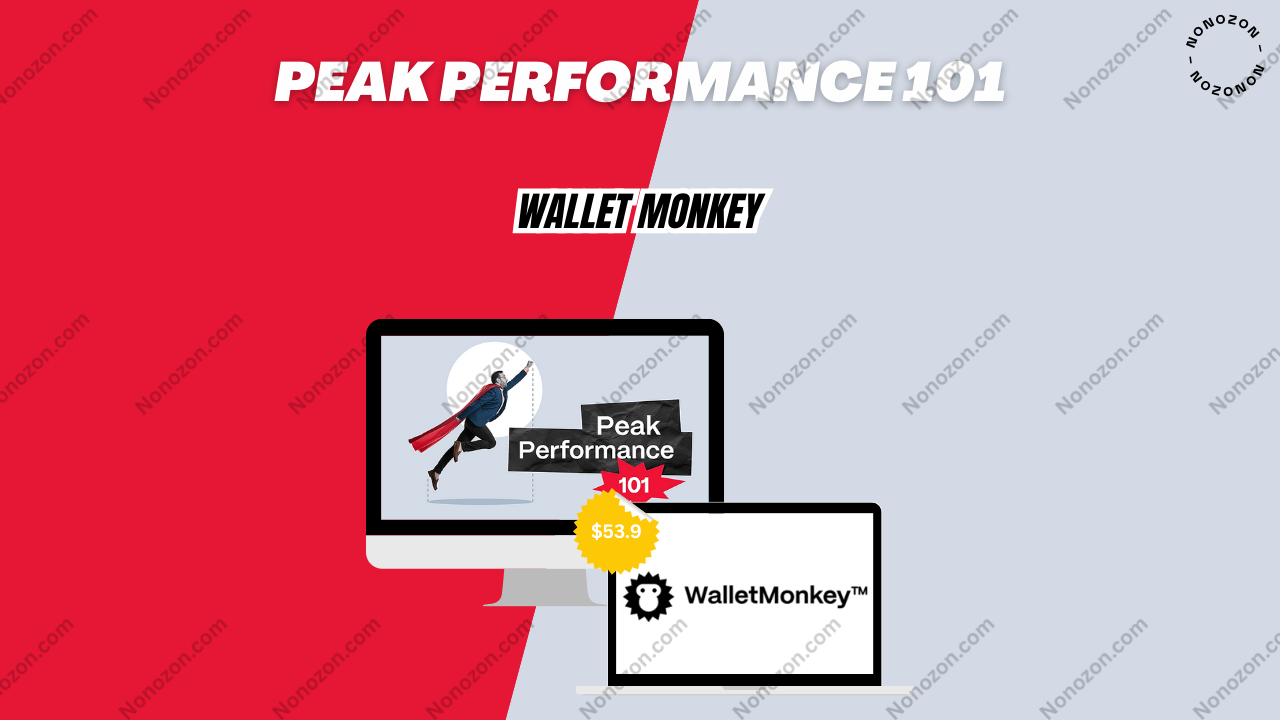 PEAK PERFORMANCE 101

NONOZON – NONOZON –

WALLET MONKEY

Peak Performance 101

$53.9

WalletMonkey™

Nonozon.com